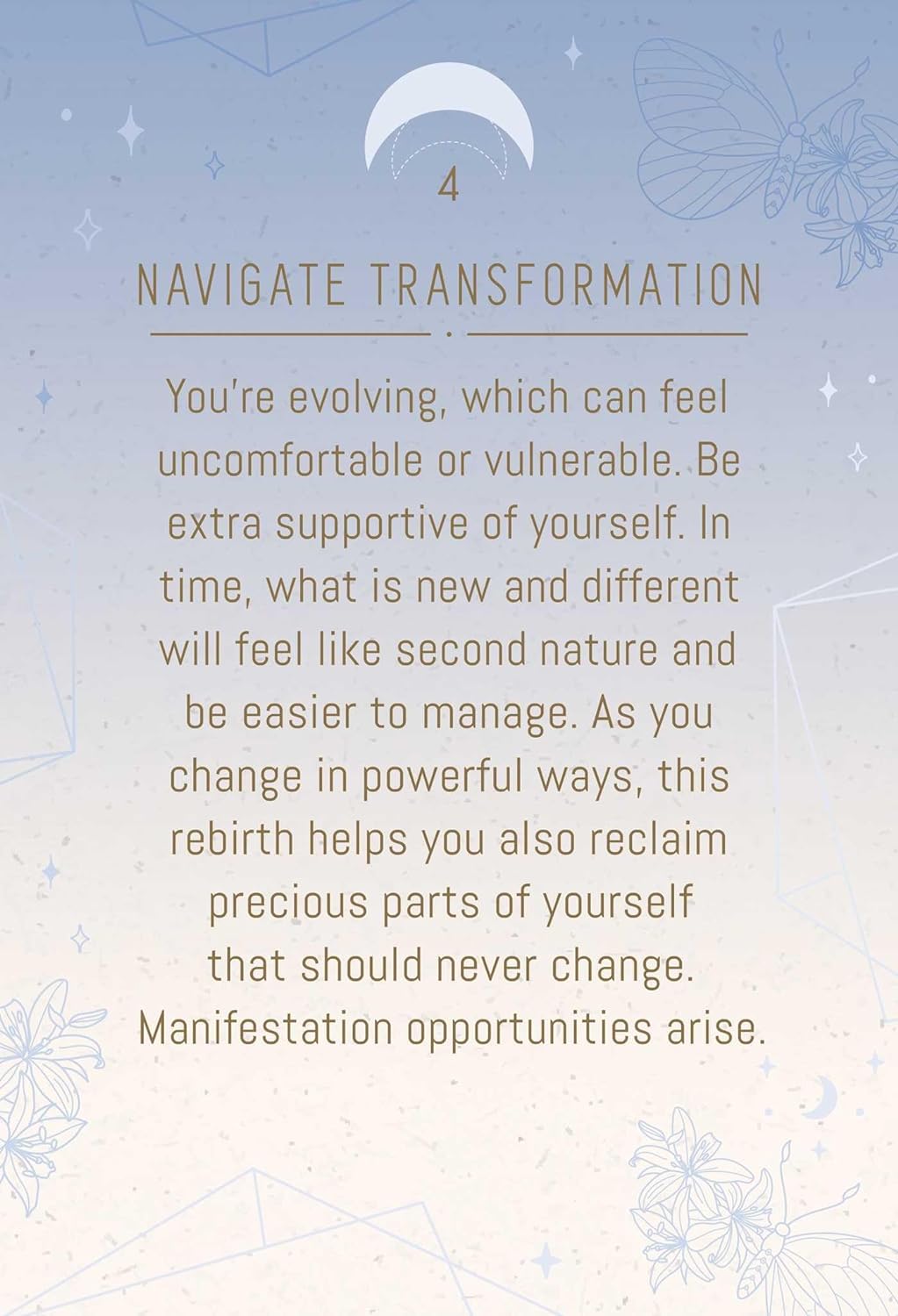 4

NAVIGATE TRANSFORMATION

You're evolving, which can feel uncomfortable or vulnerable. Be extra supportive of yourself. In time, what is new and different will feel like second nature and be easier to manage. As you change in powerful ways, this rebirth helps you also reclaim precious parts of yourself that should never change. Manifestation opportunities arise.